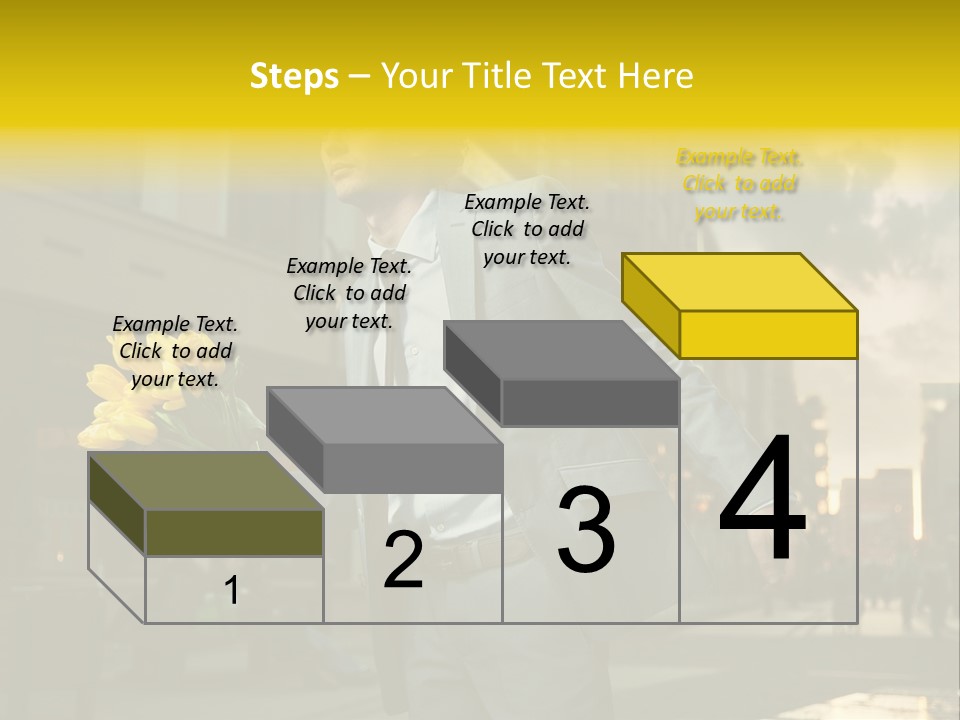 Steps – Your Title Text Here

Example Text. Click to add your text.

Example Text. Click to add your text.

Example Text. Click to add your text.

Example Text. Click to add your text.

1

2

3

4